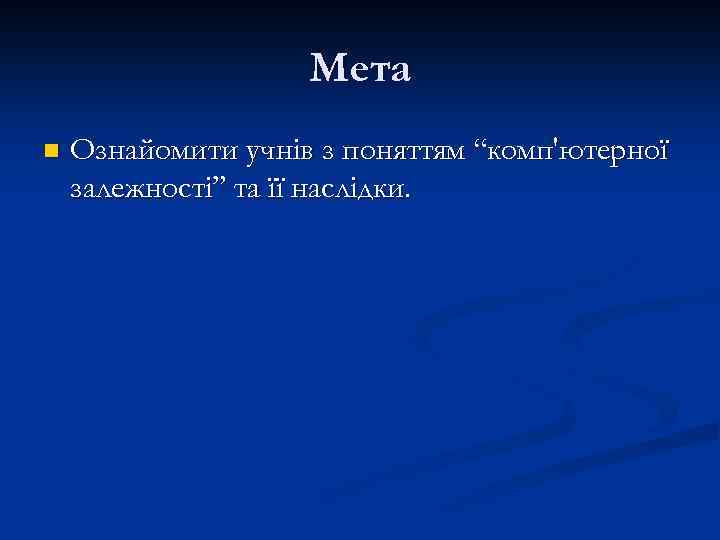 Мета

Ознайомити учнів з поняттям “комп'ютерної залежності” та її наслідки.